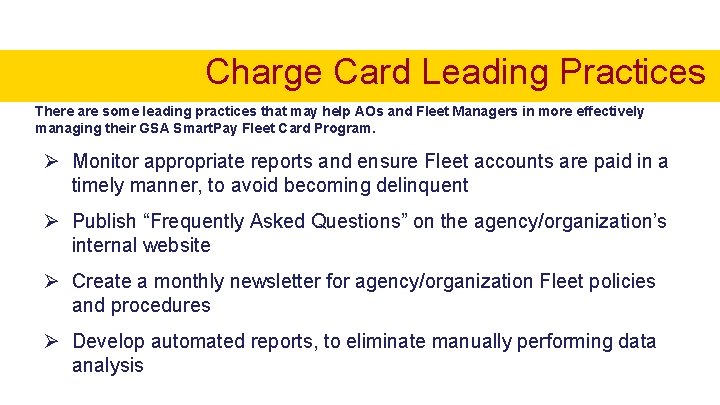 Charge Card Leading Practices

There are some leading practices that may help AOs and Fleet Managers in more effectively managing their GSA SmartPay Fleet Card Program.

➢ Monitor appropriate reports and ensure Fleet accounts are paid in a timely manner, to avoid becoming delinquent

➢ Publish “Frequently Asked Questions” on the agency/organization’s internal website

➢ Create a monthly newsletter for agency/organization Fleet policies and procedures

➢ Develop automated reports, to eliminate manually performing data analysis